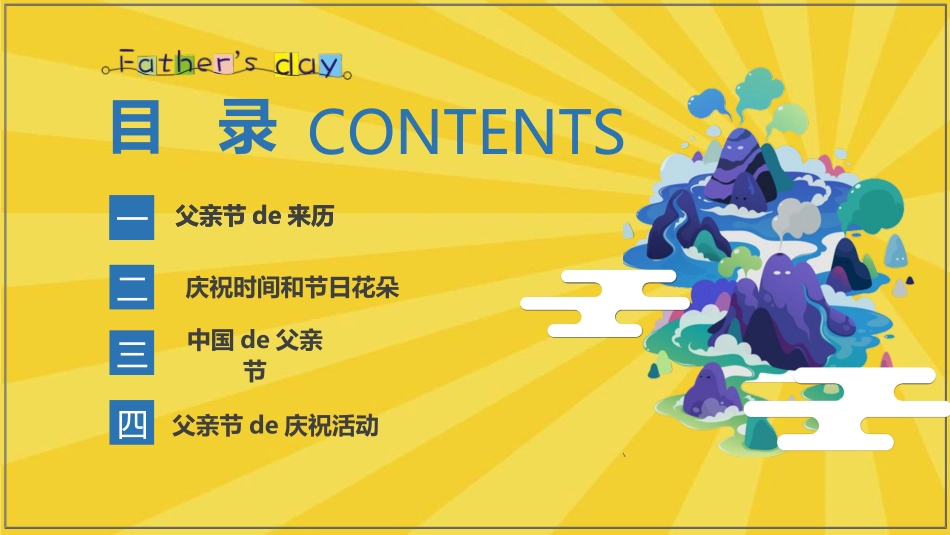 Father's day

目 录 CONTENTS

一 父亲节 de 来历

二 庆祝时间和节日花朵

三 中国 de 父亲节

四 父亲节 de 庆祝活动